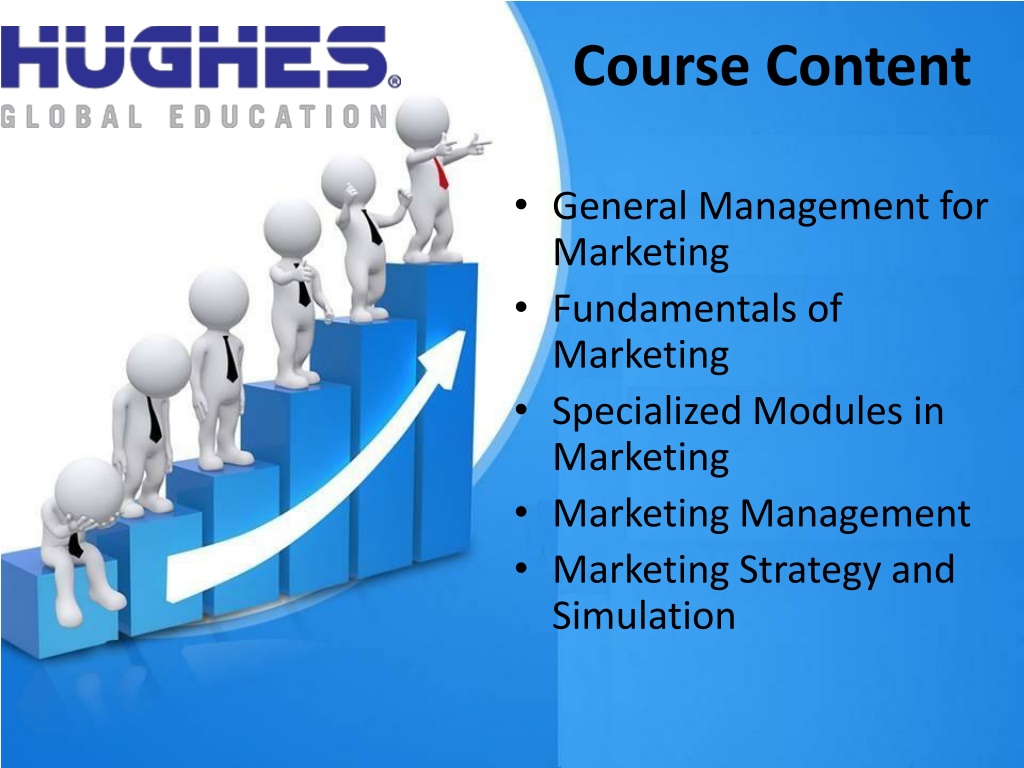 HUGHES®
GLOBAL EDUCATION

Course Content

• General Management for Marketing
• Fundamentals of Marketing
• Specialized Modules in Marketing
• Marketing Management
• Marketing Strategy and Simulation